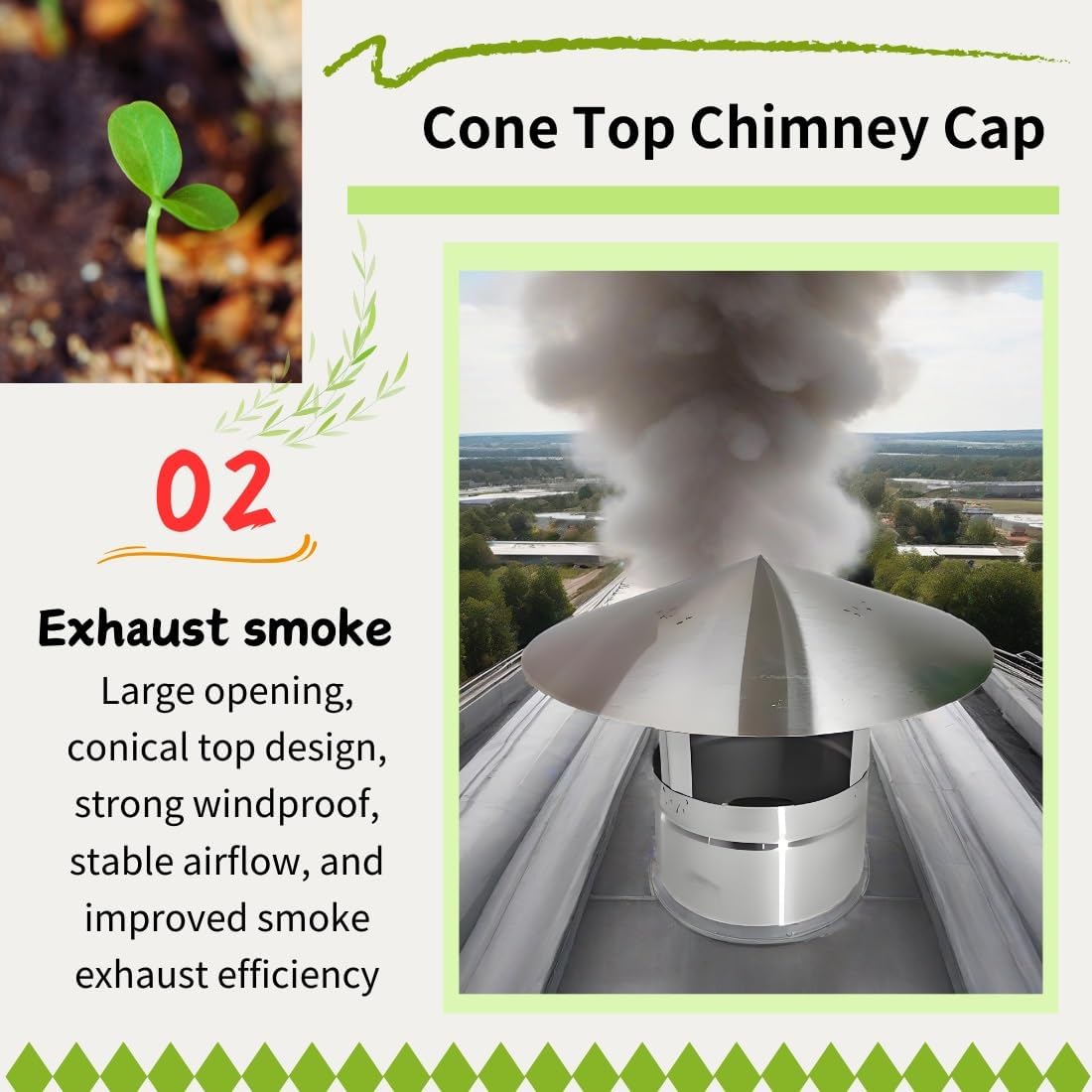 Cone Top Chimney Cap

02

Exhaust smoke

Large opening, conical top design, strong windproof, stable airflow, and improved smoke exhaust efficiency